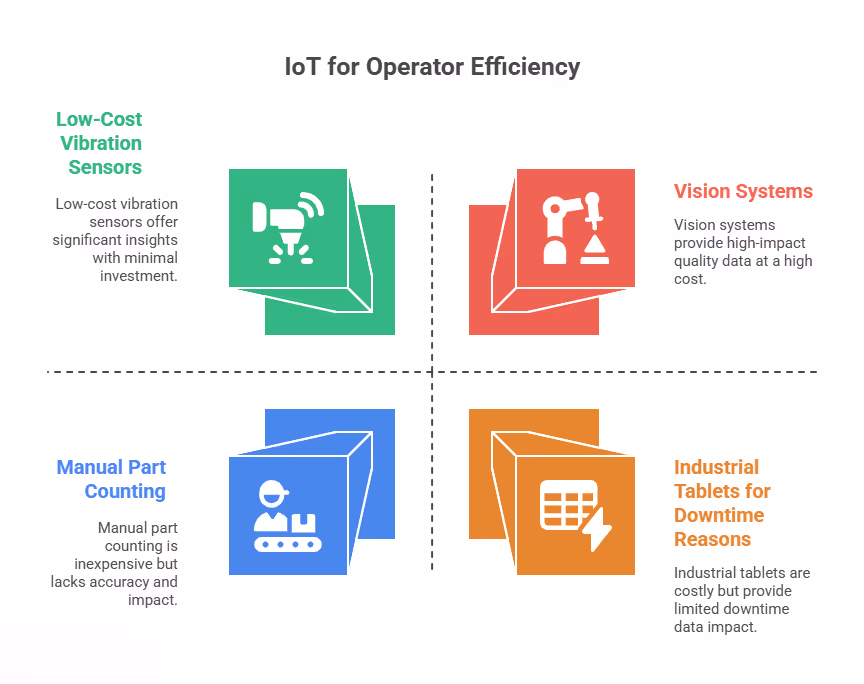 IoT for Operator Efficiency

Low-Cost Vibration Sensors

Low-cost vibration sensors offer significant insights with minimal investment.

Vision Systems

Vision systems provide high-impact quality data at a high cost.

Manual Part Counting

Manual part counting is inexpensive but lacks accuracy and impact.

Industrial Tablets for Downtime Reasons

Industrial tablets are costly but provide limited downtime data impact.